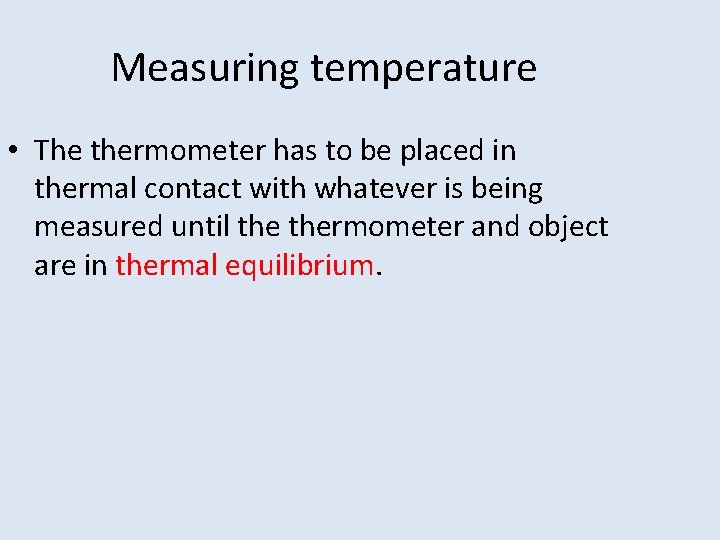 Measuring temperature

• The thermometer has to be placed in thermal contact with whatever is being measured until the thermometer and object are in thermal equilibrium.